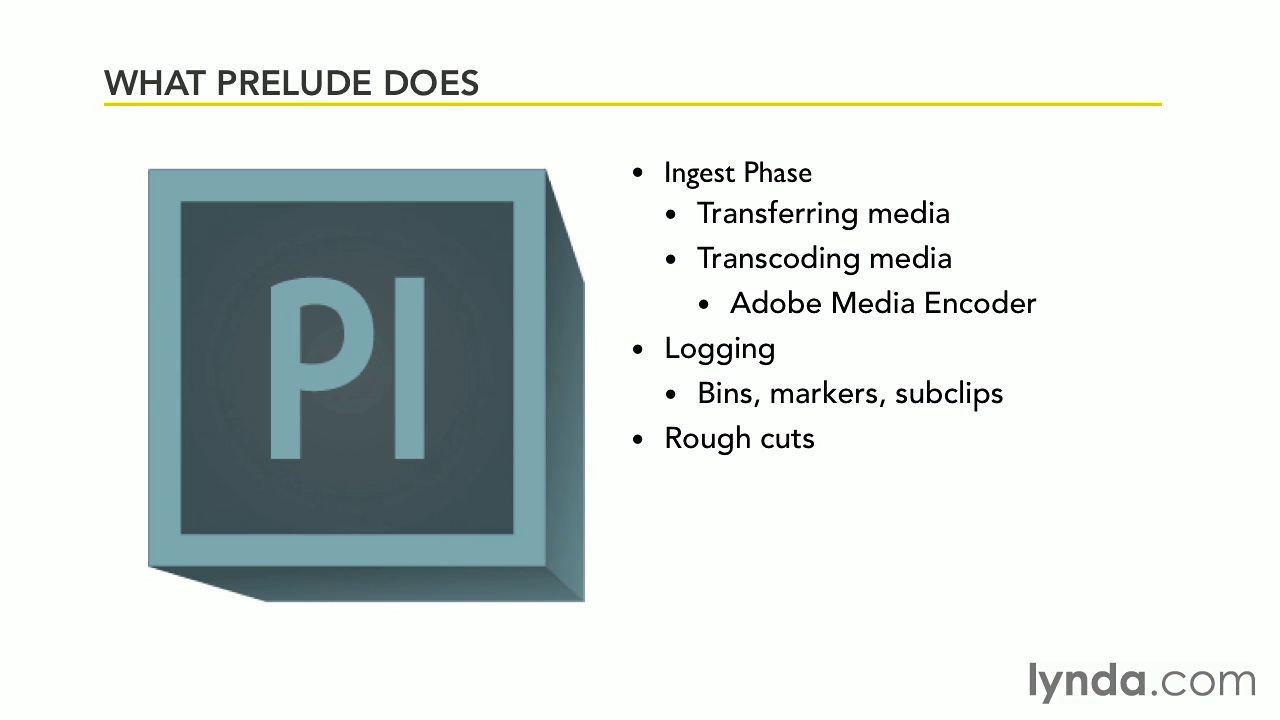 WHAT PRELUDE DOES

Pl

- Ingest Phase
  - Transferring media
  - Transcoding media
    - Adobe Media Encoder
- Logging
  - Bins, markers, subclips
- Rough cuts

lynda.com